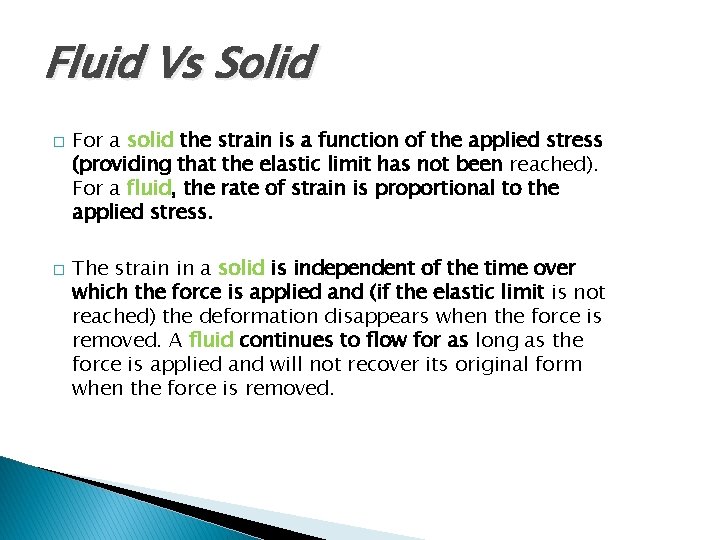 Fluid Vs Solid

□ For a solid the strain is a function of the applied stress (providing that the elastic limit has not been reached). For a fluid, the rate of strain is proportional to the applied stress.

□ The strain in a solid is independent of the time over which the force is applied and (if the elastic limit is not reached) the deformation disappears when the force is removed. A fluid continues to flow for as long as the force is applied and will not recover its original form when the force is removed.